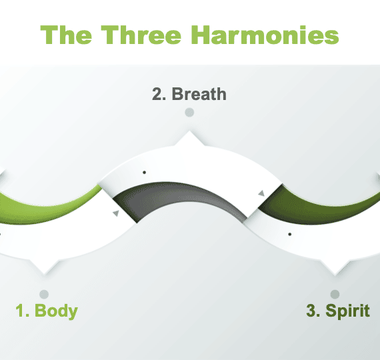 The Three Harmonies

2. Breath

1. Body

3. Spirit